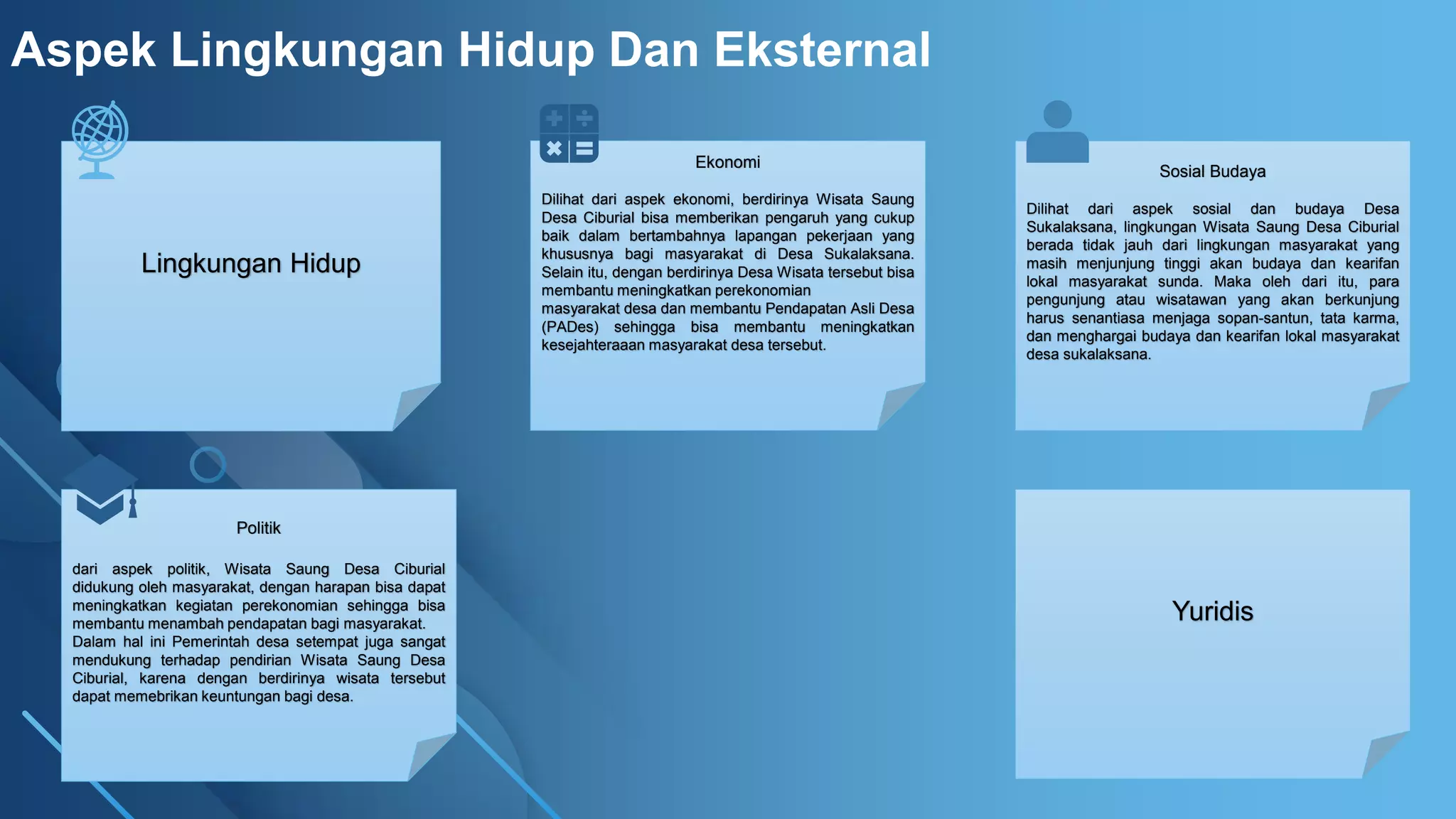 Aspek Lingkungan Hidup Dan Eksternal

Lingkungan Hidup

Ekonomi

Dilihat dari aspek ekonomi, berdirinya Wisata Saung Desa Ciburial bisa memberikan pengaruh yang cukup baik dalam bertambahnya lapangan pekerjaan yang khususnya bagi masyarakat di Desa Sukalaksana. Selain itu, dengan berdirinya Desa Wisata tersebut bisa membantu meningkatkan perekonomian masyarakat desa dan membantu Pendapatan Asli Desa (PADes) sehingga bisa membantu meningkatkan kesejahteraaan masyarakat desa tersebut.

Sosial Budaya

Dilihat dari aspek sosial dan budaya Desa Sukalaksana, lingkungan Wisata Saung Desa Ciburial berada tidak jauh dari lingkungan masyarakat yang masih menjunjung tinggi akan budaya dan kearifan lokal masyarakat sunda. Maka oleh dari itu, para pengunjung atau wisatawan yang akan berkunjung harus senantiasa menjaga sopan-santun, tata karma, dan menghargai budaya dan kearifan lokal masyarakat desa sukalaksana.

Politik

dari aspek politik, Wisata Saung Desa Ciburial didukung oleh masyarakat, dengan harapan bisa dapat meningkatkan kegiatan perekonomian sehingga bisa membantu menambah pendapatan bagi masyarakat. Dalam hal ini Pemerintah desa setempat juga sangat mendukung terhadap pendirian Wisata Saung Desa Ciburial, karena dengan berdirinya wisata tersebut dapat memebrikan keuntungan bagi desa.

Yuridis